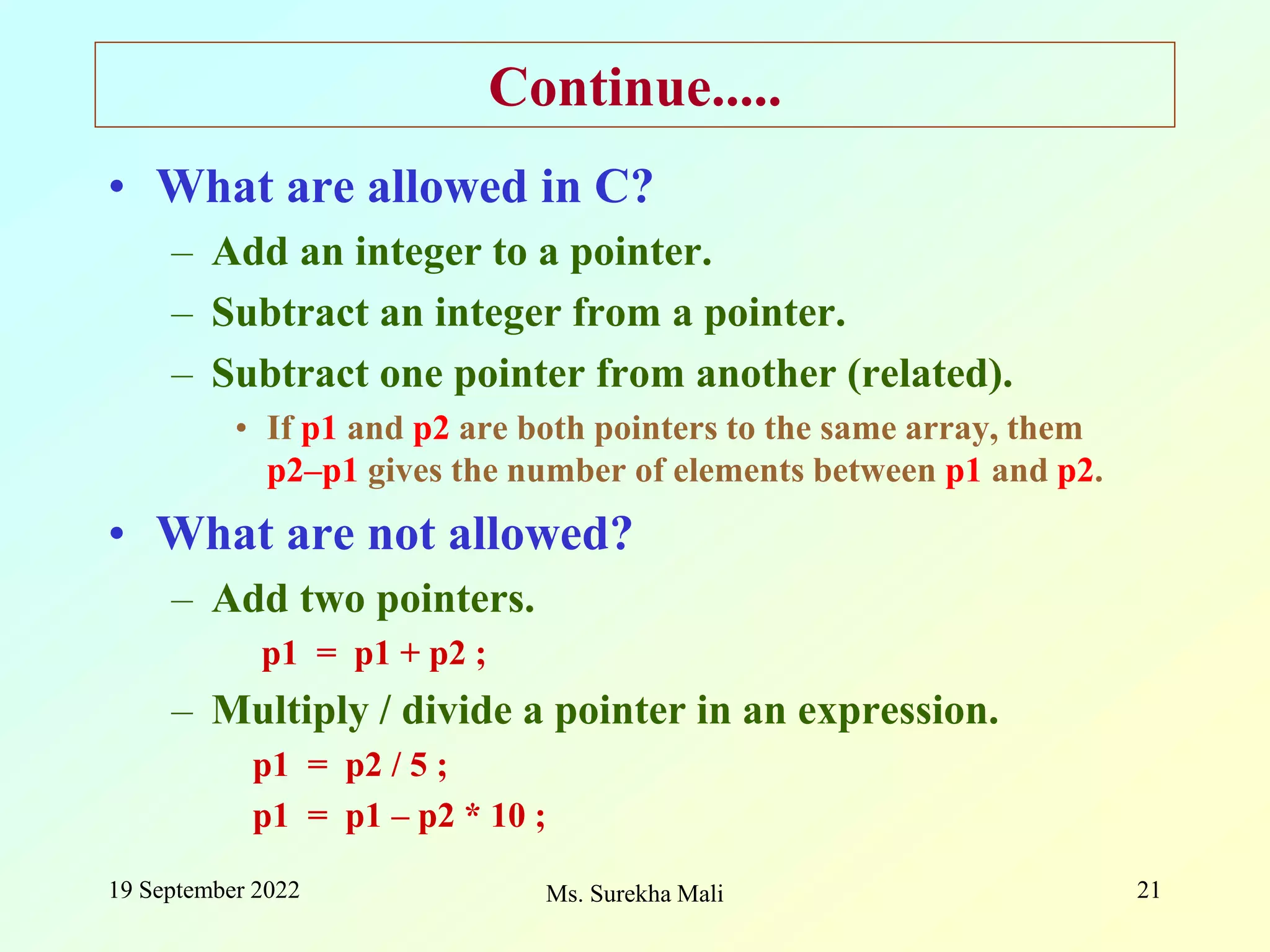 Continue.....

• What are allowed in C?
– Add an integer to a pointer.
– Subtract an integer from a pointer.
– Subtract one pointer from another (related).
• If p1 and p2 are both pointers to the same array, them p2–p1 gives the number of elements between p1 and p2.

• What are not allowed?
– Add two pointers.
p1 = p1 + p2 ;
– Multiply / divide a pointer in an expression.
p1 = p2 / 5 ;
p1 = p1 – p2 * 10 ;

19 September 2022
Ms. Surekha Mali
21